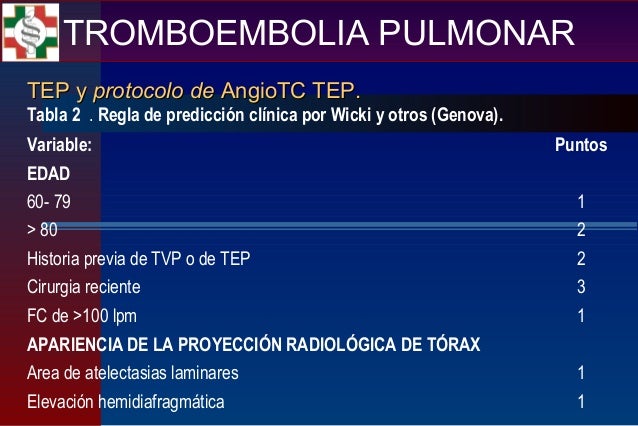 TROMBOEMBOLIA PULMONAR

TEP y protocolo de AngioTC TEP.

Tabla 2 . Regla de predicción clínica por Wicki y otros (Genova).

| Variable: | Puntos |
|---|---|
| EDAD | |
| 60- 79 | 1 |
| > 80 | 2 |
| Historia previa de TVP o de TEP | 2 |
| Cirurgia reciente | 3 |
| FC de >100 lpm | 1 |
| APARIENCIA DE LA PROYECCIÓN RADIOLÓGICA DE TÓRAX | |
| Area de atelectasias laminares | 1 |
| Elevación hemidiafragmática | 1 |